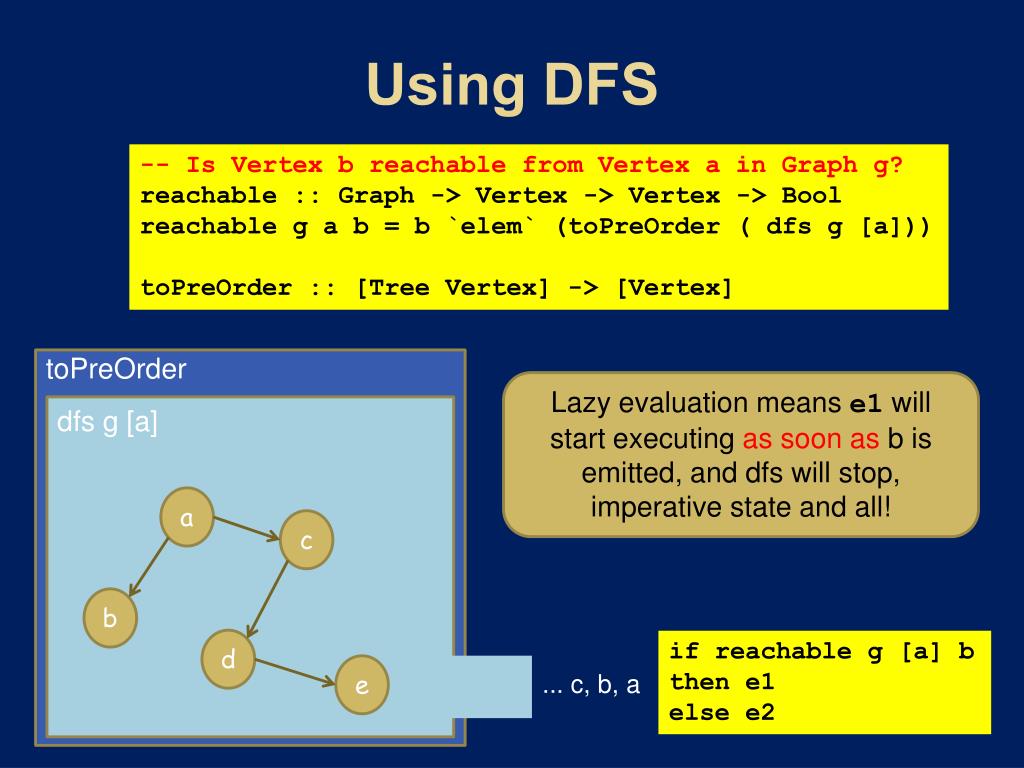 Using DFS

-- Is Vertex b reachable from Vertex a in Graph g?
reachable :: Graph -> Vertex -> Vertex -> Bool
reachable g a b = b `elem` (toPreOrder ( dfs g [a]))

toPreOrder :: [Tree Vertex] -> [Vertex]

toPreOrder

dfs g [a]

a

c

b

d

e

Lazy evaluation means e1 will start executing as soon as b is emitted, and dfs will stop, imperative state and all!

... c, b, a

if reachable g [a] b
then e1
else e2